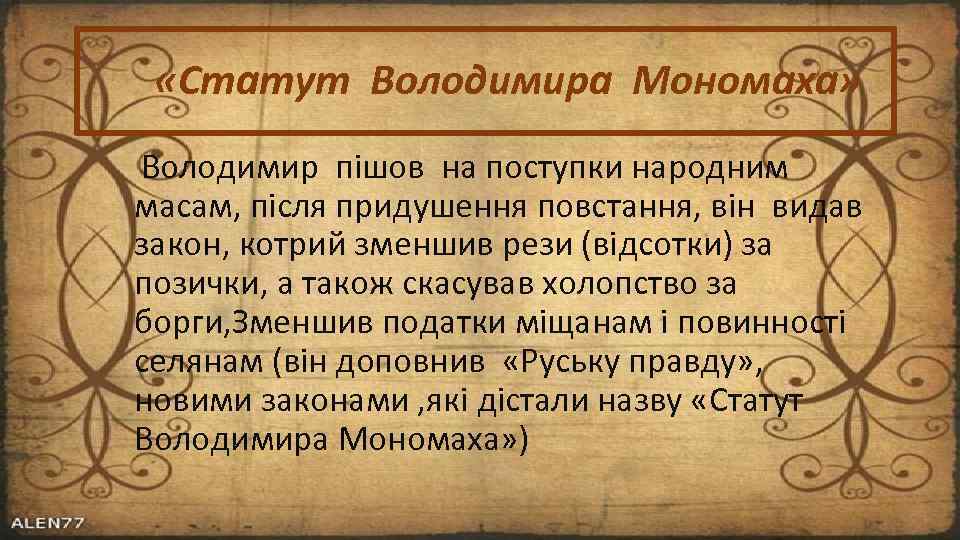 «Статут Володимира Мономаха»

Володимир пішов на поступки народним масам, після придушення повстання, він видав закон, котрий зменшив рези (відсотки) за позички, а також скасував холопство за борги,Зменшив податки міщанам і повинності селянам (він доповнив «Руську правду», новими законами ,які дістали назву «Статут Володимира Мономаха»)

ALEN77